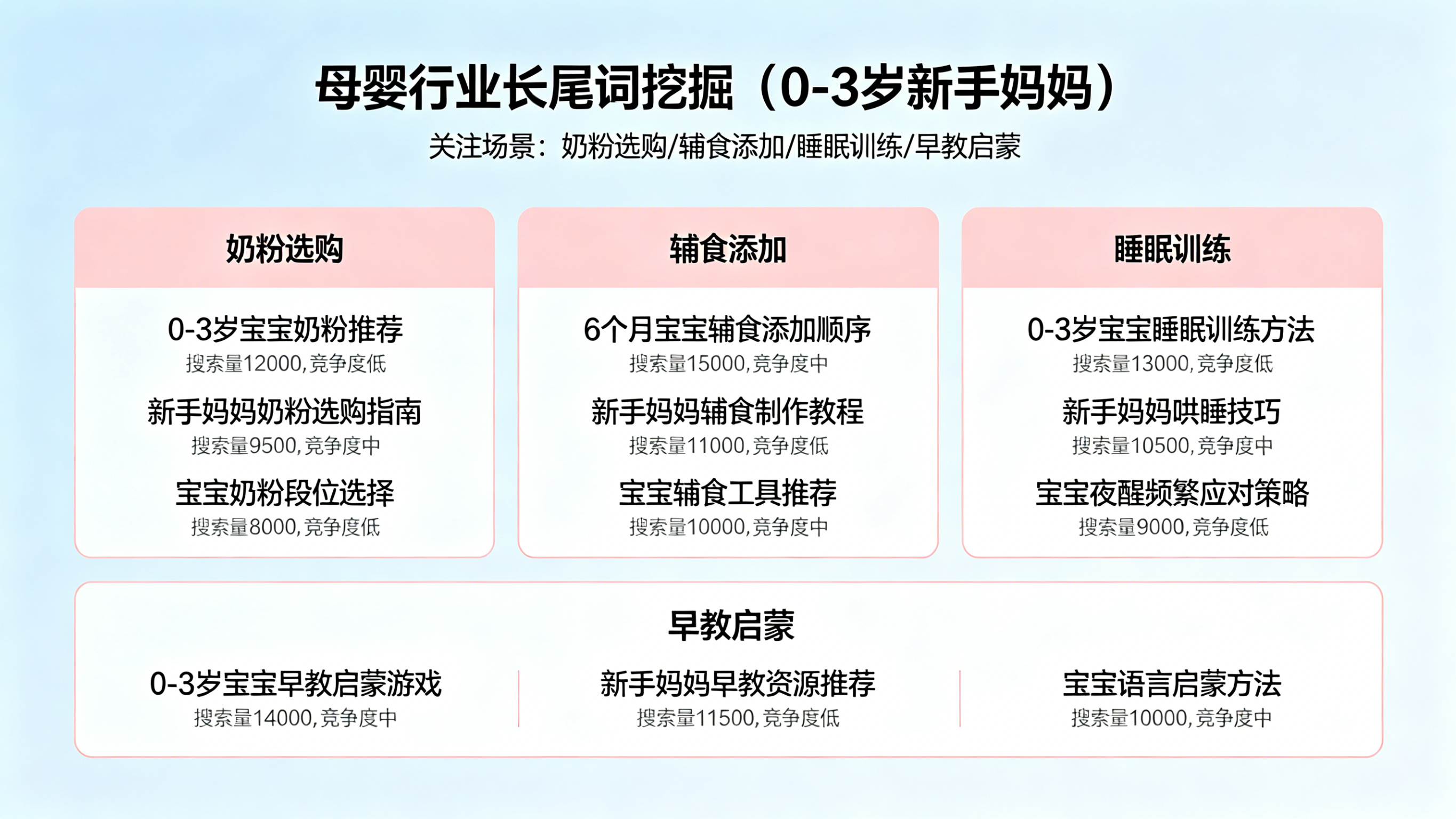 母婴行业长尾词挖掘（0-3岁新手妈妈）

关注场景：奶粉选购/辅食添加/睡眠训练/早教启蒙

奶粉选购

0-3岁宝宝奶粉推荐
搜索量12000,竞争度低

新手妈妈奶粉选购指南
搜索量9500,竞争度中

宝宝奶粉段位选择
搜索量8000,竞争度低

辅食添加

6个月宝宝辅食添加顺序
搜索量15000,竞争度中

新手妈妈辅食制作教程
搜索量11000,竞争度低

宝宝辅食工具推荐
搜索量10000,竞争度中

睡眠训练

0-3岁宝宝睡眠训练方法
搜索量13000,竞争度低

新手妈妈哄睡技巧
搜索量10500,竞争度中

宝宝夜醒频繁应对策略
搜索量9000,竞争度低

早教启蒙

0-3岁宝宝早教启蒙游戏
搜索量14000,竞争度中

新手妈妈早教资源推荐
搜索量11500,竞争度低

宝宝语言启蒙方法
搜索量10000,竞争度中